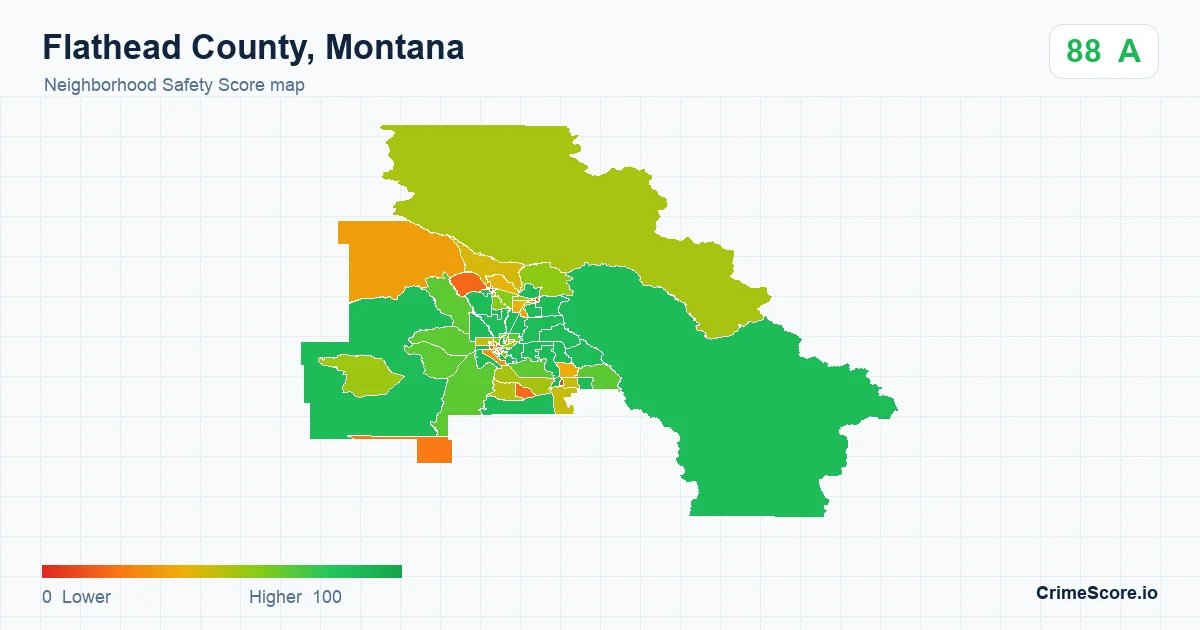 Flathead County, Montana
Neighborhood Safety Score map

88 A

0 Lower
Higher 100

CrimeScore.io